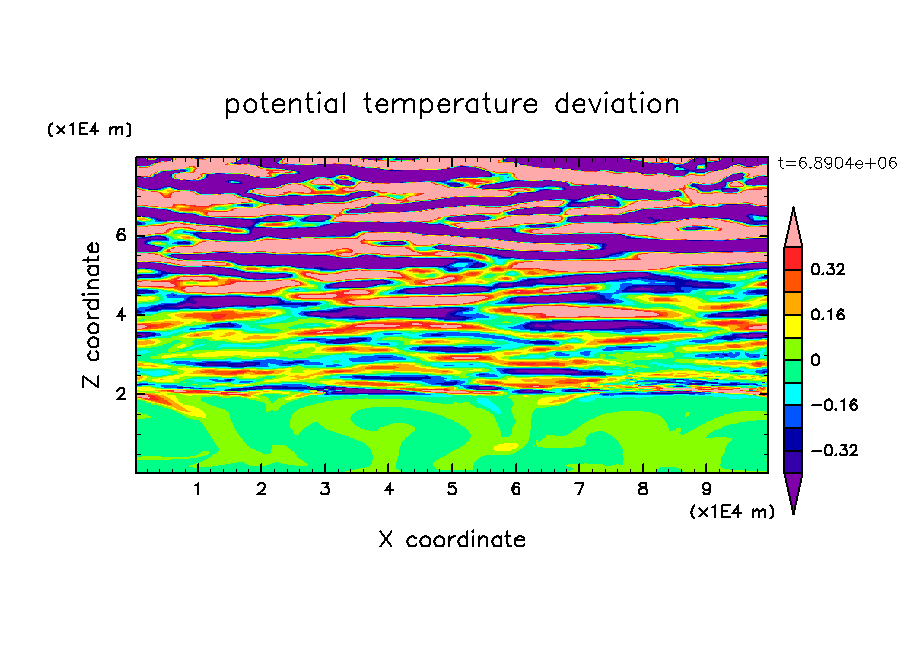 potential temperature deviation

(x1E4 m)

t=6.8904e+06

Z coordinate

6

4

2

0.32

0.16

0

−0.16

−0.32

1 2 3 4 5 6 7 8 9

(x1E4 m)

X coordinate